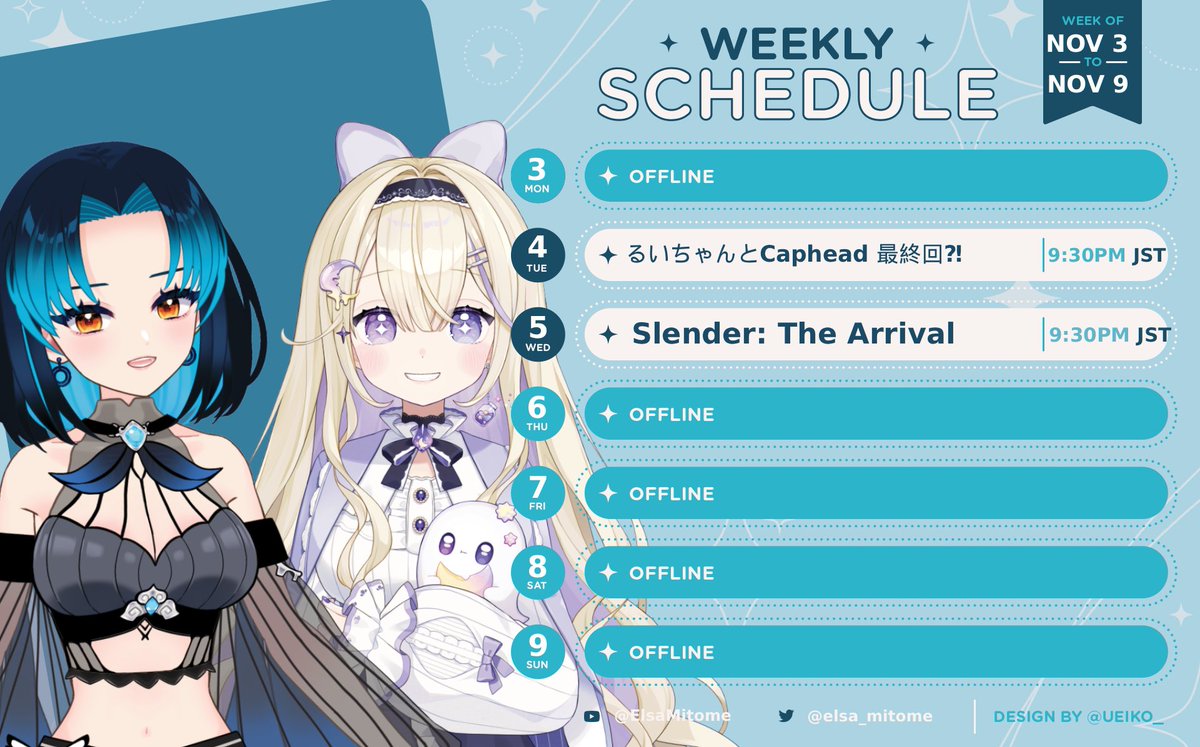 WEEKLY SCHEDULE

WEEK OF NOV 3 TO NOV 9

3 MON OFFLINE

4 TUE るいちゃんとCaphead 最終回?! 9:30PM JST

5 WED Slender: The Arrival 9:30PM JST

6 THU OFFLINE

7 FRI OFFLINE

8 SAT OFFLINE

9 SUN OFFLINE

@ElsaMitome @elsa_mitome DESIGN BY @UEIKO_